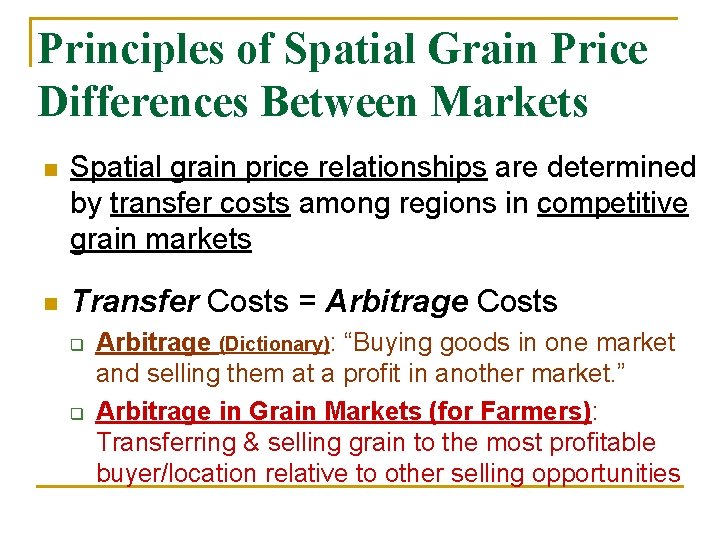 Principles of Spatial Grain Price Differences Between Markets

Spatial grain price relationships are determined by transfer costs among regions in competitive grain markets

Transfer Costs = Arbitrage Costs

Arbitrage (Dictionary): “Buying goods in one market and selling them at a profit in another market.”

Arbitrage in Grain Markets (for Farmers): Transferring & selling grain to the most profitable buyer/location relative to other selling opportunities